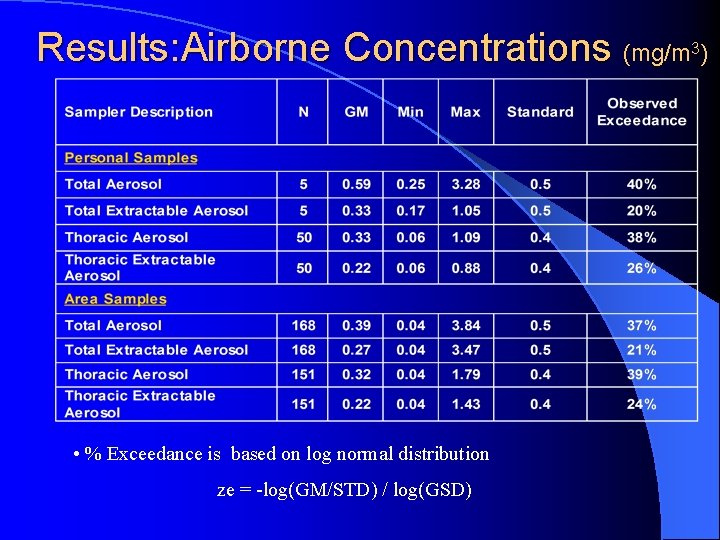 Results:Airborne Concentrations (mg/m$^3$)

| Sampler Description | N | GM | Min | Max | Standard | Observed Exceedance |
|---|---|---|---|---|---|---|
| Personal Samples | | | | | | |
| Total Aerosol | 5 | 0.59 | 0.25 | 3.28 | 0.5 | 40% |
| Total Extractable Aerosol | 5 | 0.33 | 0.17 | 1.05 | 0.5 | 20% |
| Thoracic Aerosol | 50 | 0.33 | 0.06 | 1.09 | 0.4 | 38% |
| Thoracic Extractable Aerosol | 50 | 0.22 | 0.06 | 0.88 | 0.4 | 26% |
| Area Samples | | | | | | |
| Total Aerosol | 168 | 0.39 | 0.04 | 3.84 | 0.5 | 37% |
| Total Extractable Aerosol | 168 | 0.27 | 0.04 | 3.47 | 0.5 | 21% |
| Thoracic Aerosol | 151 | 0.32 | 0.04 | 1.79 | 0.4 | 39% |
| Thoracic Extractable Aerosol | 151 | 0.22 | 0.04 | 1.43 | 0.4 | 24% |

• % Exceedance is based on log normal distribution

ze = -log(GM/STD) / log(GSD)